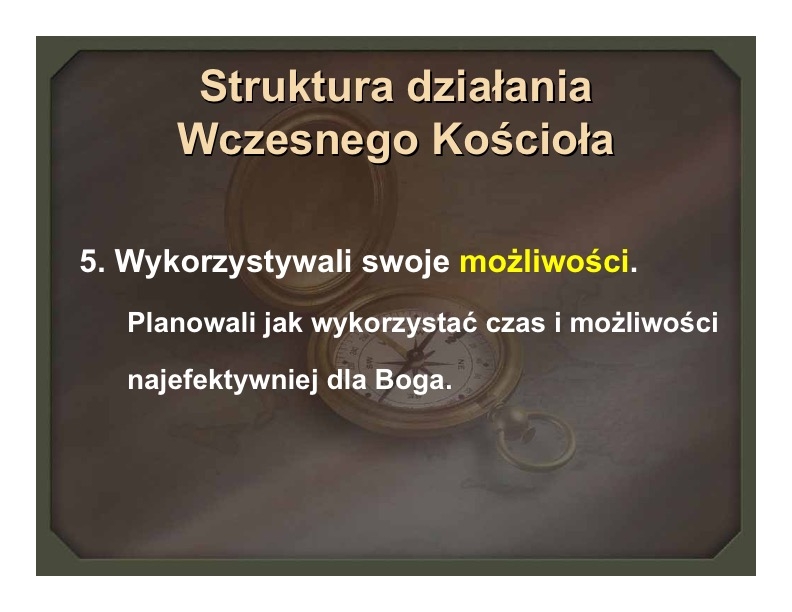 Struktura działania Wczesnego Kościoła

5. Wykorzystywali swoje możliwości.

Planowali jak wykorzystać czas i możliwości najefektywniej dla Boga.